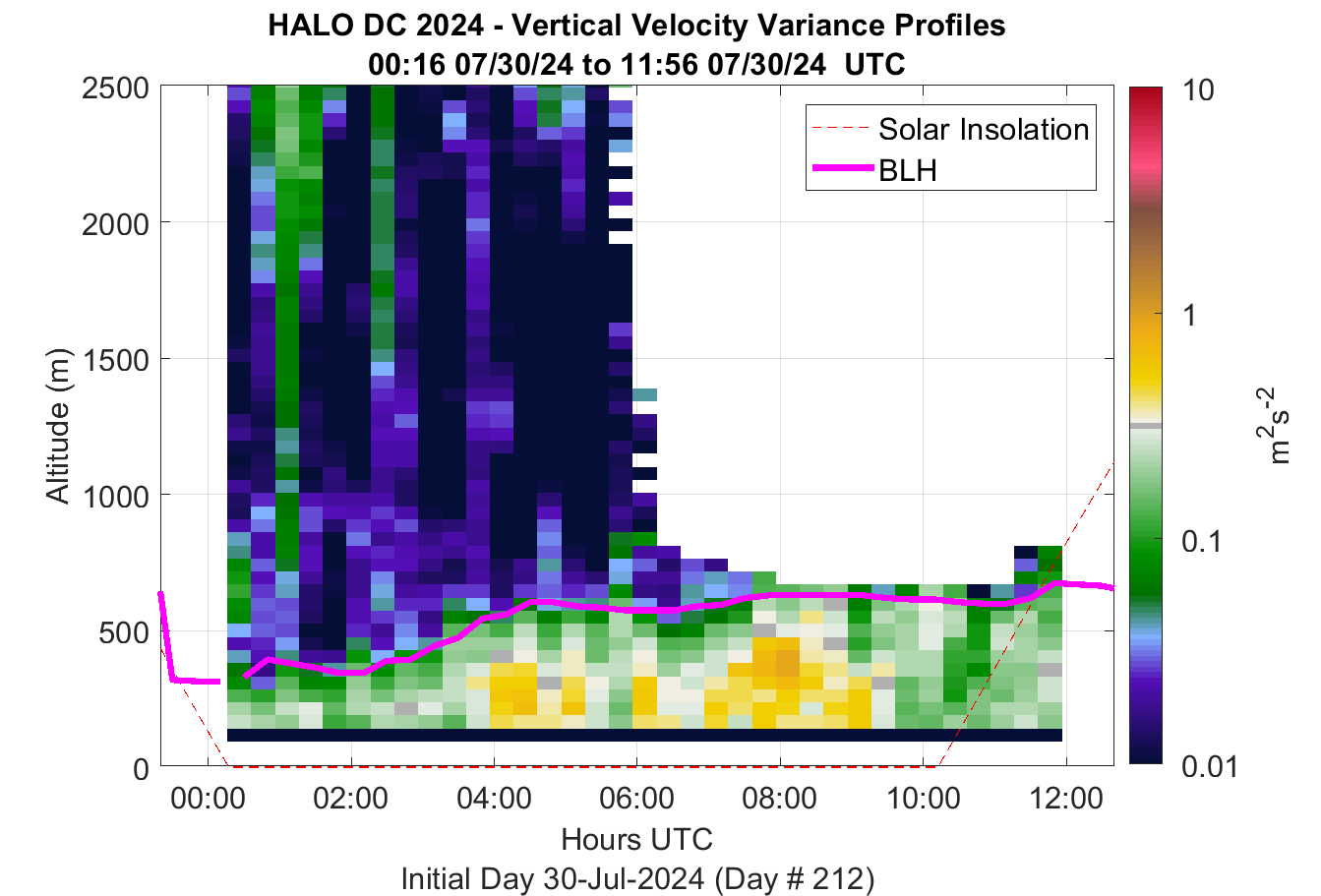 HALO DC 2024 - Vertical Velocity Variance Profiles
00:16 07/30/24 to 11:56 07/30/24 UTC

Solar Insolation
BLH

Altitude (m)
2500
2000
1500
1000
500
0

00:00
02:00
04:00
06:00
08:00
10:00
12:00
Hours UTC
Initial Day 30-Jul-2024 (Day # 212)

10
1
0.1
0.01
$m^2s^{-2}$